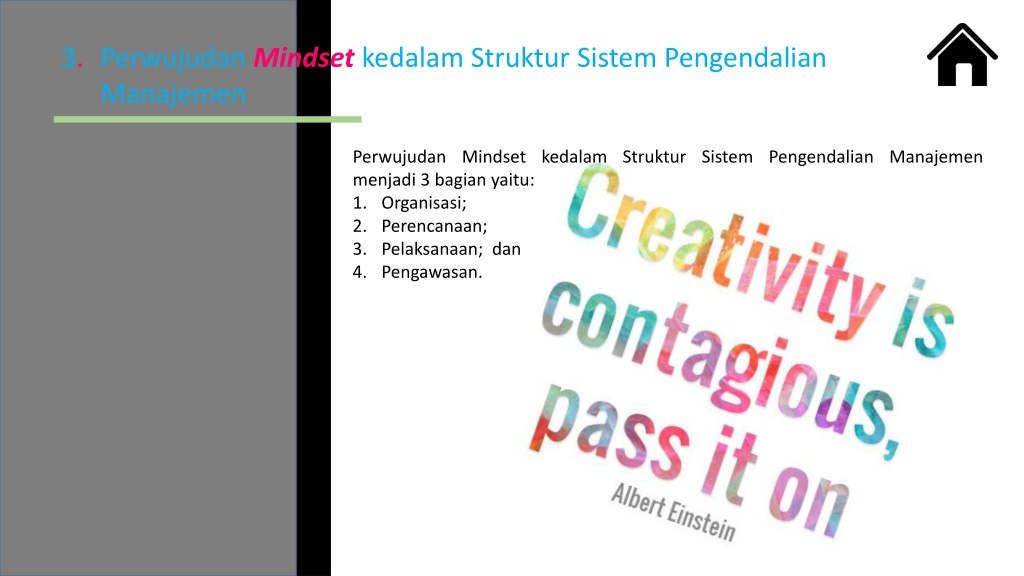 3. Perwujudan Mindset kedalam Struktur Sistem Pengendalian Manajemen

Perwujudan Mindset kedalam Struktur Sistem Pengendalian Manajemen menjadi 3 bagian yaitu:
1. Organisasi;
2. Perencanaan;
3. Pelaksanaan; dan
4. Pengawasan.

Creativity is contagious, pass it on
Albert Einstein